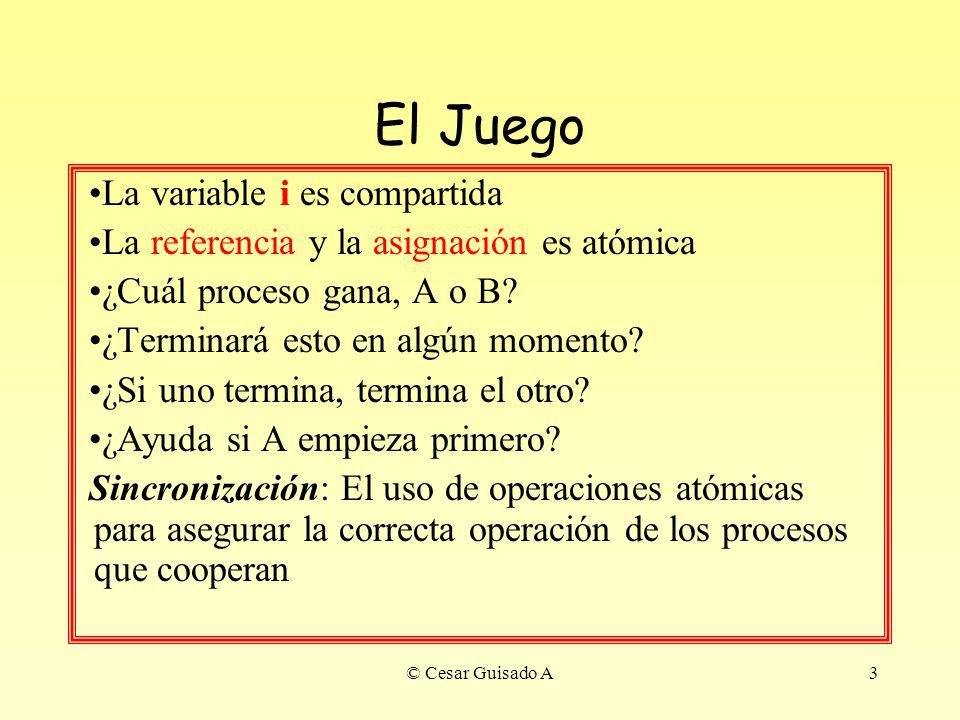 El Juego

•La variable i es compartida

•La referencia y la asignación es atómica

•¿Cuál proceso gana, A o B?

•¿Terminará esto en algún momento?

•¿Si uno termina, termina el otro?

•¿Ayuda si A empieza primero?

Sincronización: El uso de operaciones atómicas para asegurar la correcta operación de los procesos que cooperan

© Cesar Guisado A

3